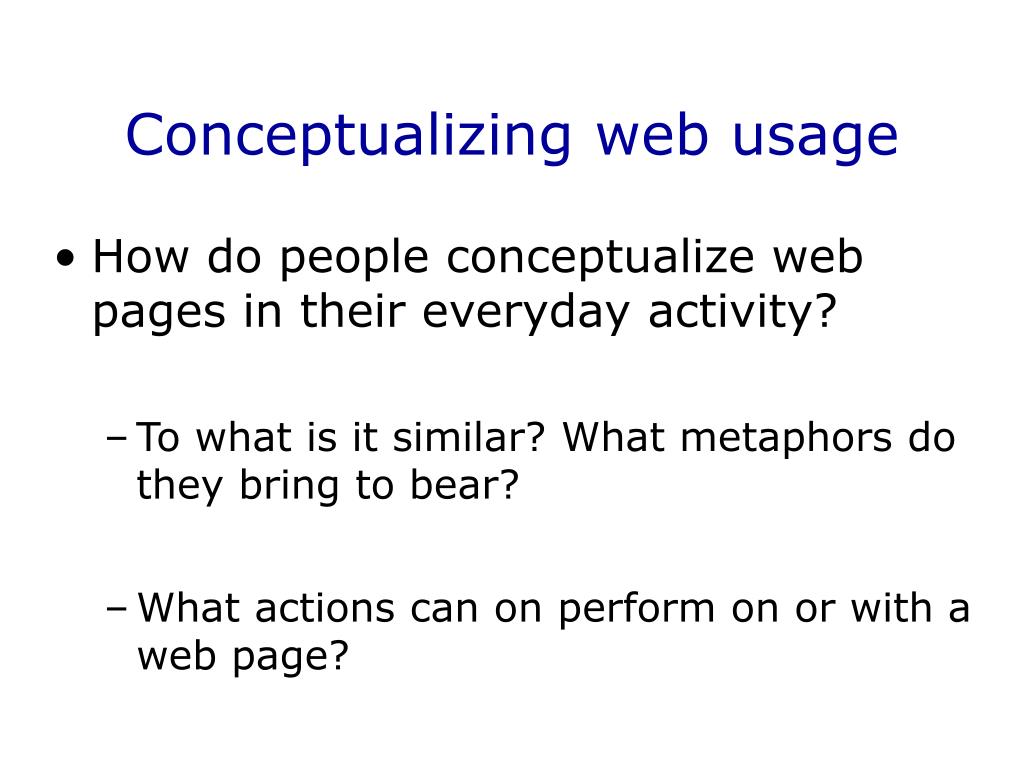 Conceptualizing web usage

• How do people conceptualize web pages in their everyday activity?

– To what is it similar? What metaphors do they bring to bear?

– What actions can on perform on or with a web page?